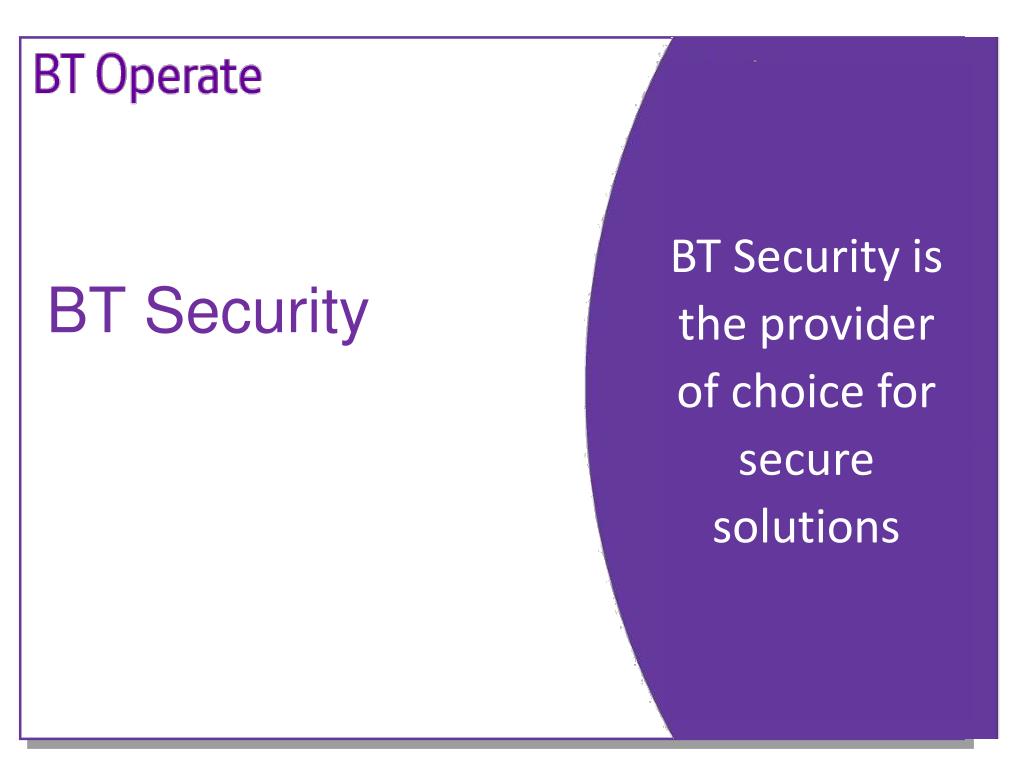 BT Operate

BT Security

BT Security is the provider of choice for secure solutions